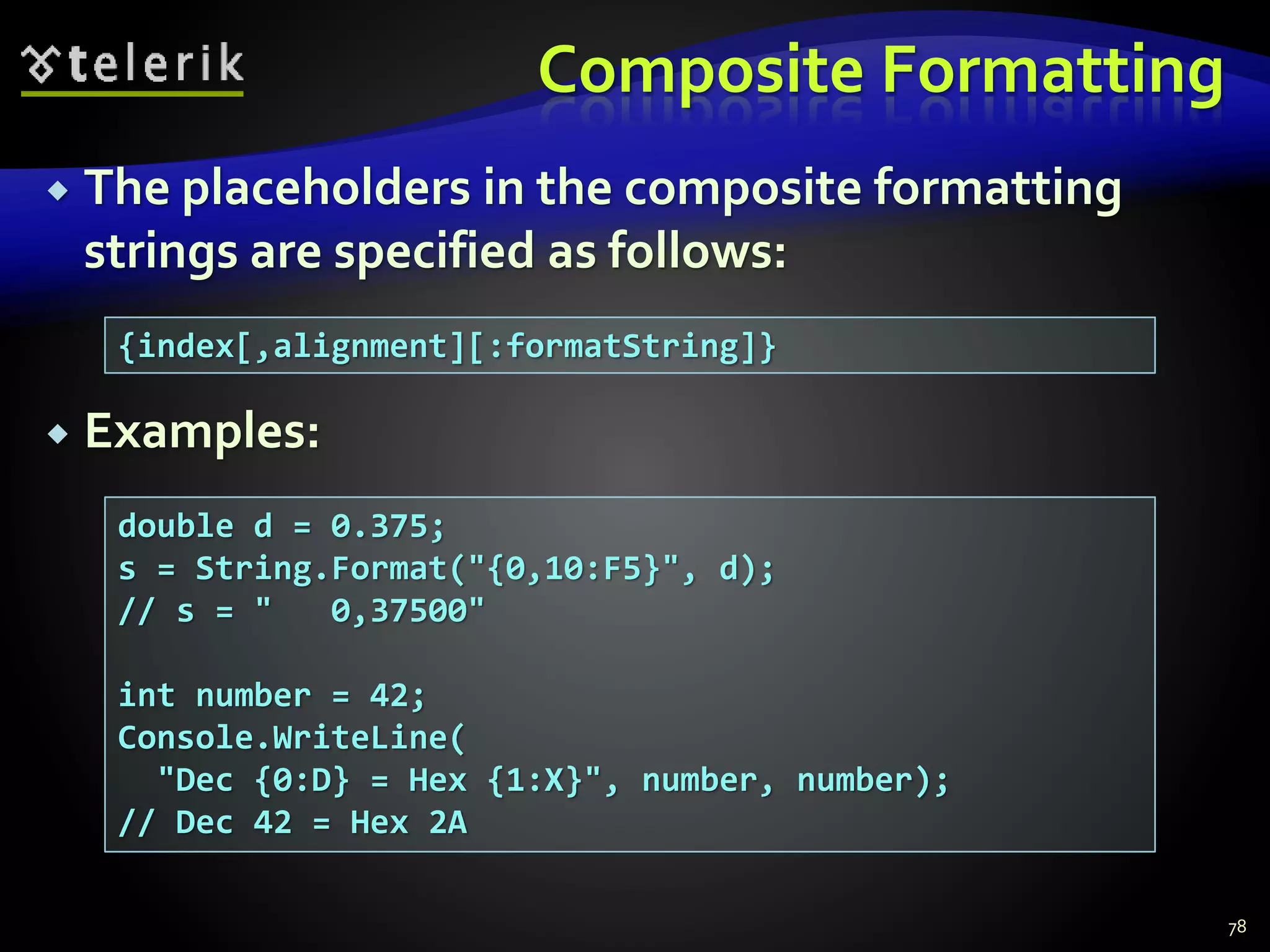 telerik

Composite Formatting

The placeholders in the composite formatting strings are specified as follows:

{index[,alignment][:formatString]}

Examples:

double d = 0.375;
s = String.Format("{0,10:F5}", d);
// s = "   0,37500"

int number = 42;
Console.WriteLine(
  "Dec {0:D} = Hex {1:X}", number, number);
// Dec 42 = Hex 2A

78